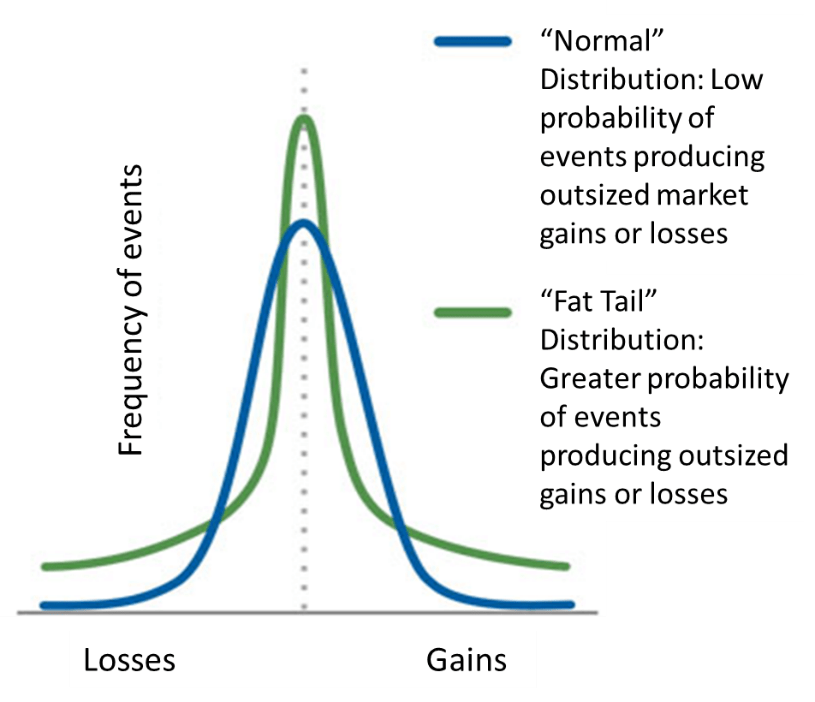 Frequency of events

“Normal” Distribution: Low probability of events producing outsized market gains or losses

“Fat Tail” Distribution: Greater probability of events producing outsized gains or losses

Losses

Gains